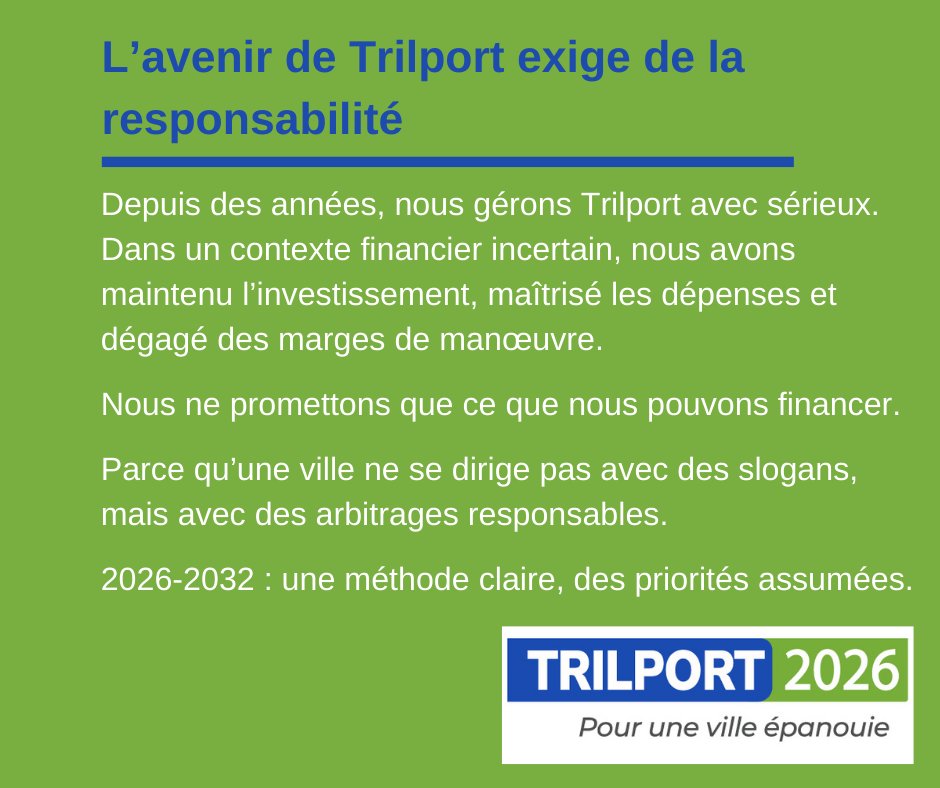 L’avenir de Trilport exige de la responsabilité

Depuis des années, nous gérons Trilport avec sérieux. Dans un contexte financier incertain, nous avons maintenu l’investissement, maîtrisé les dépenses et dégagé des marges de manœuvre.

Nous ne promettons que ce que nous pouvons financer.

Parce qu’une ville ne se dirige pas avec des slogans, mais avec des arbitrages responsables.

2026-2032 : une méthode claire, des priorités assumées.

TRILPORT 2026
Pour une ville épanouie